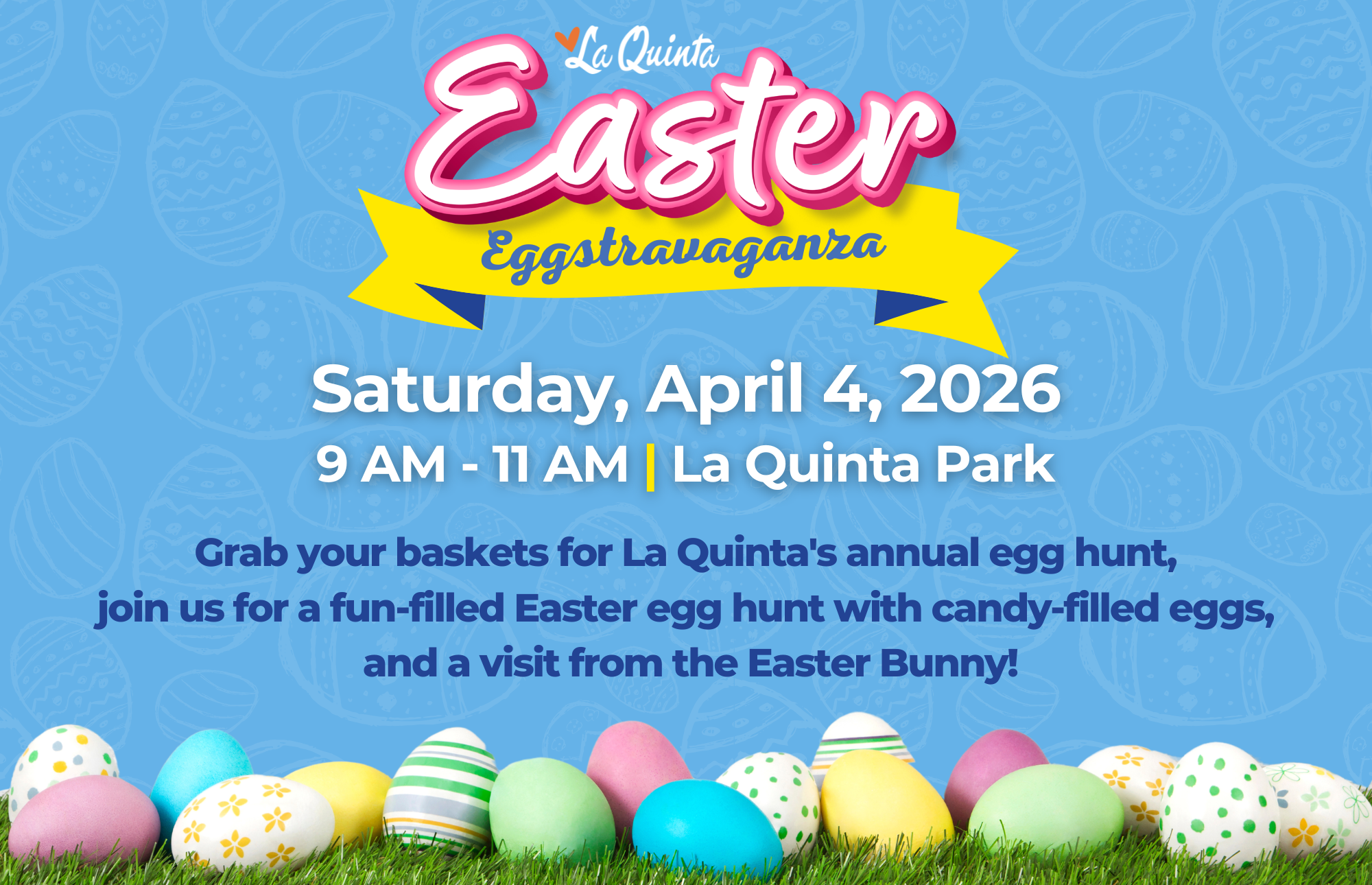 La Quinta

Easter

Eggstravaganza

Saturday, April 4, 2026

9 AM - 11 AM | La Quinta Park

Grab your baskets for La Quinta's annual egg hunt, join us for a fun-filled Easter egg hunt with candy-filled eggs, and a visit from the Easter Bunny!